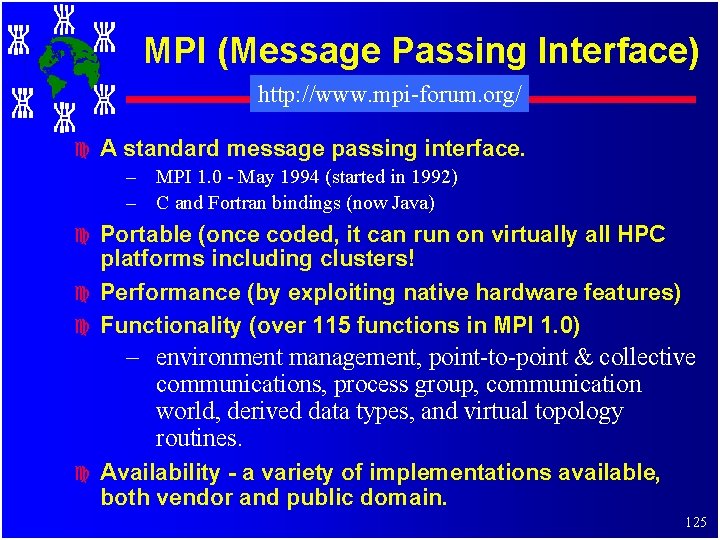 MPI (Message Passing Interface)

http://www.mpi-forum.org/

A standard message passing interface.
– MPI 1.0 - May 1994 (started in 1992)
– C and Fortran bindings (now Java)

Portable (once coded, it can run on virtually all HPC platforms including clusters!

Performance (by exploiting native hardware features)

Functionality (over 115 functions in MPI 1.0)
– environment management, point-to-point & collective communications, process group, communication world, derived data types, and virtual topology routines.

Availability - a variety of implementations available, both vendor and public domain.

125